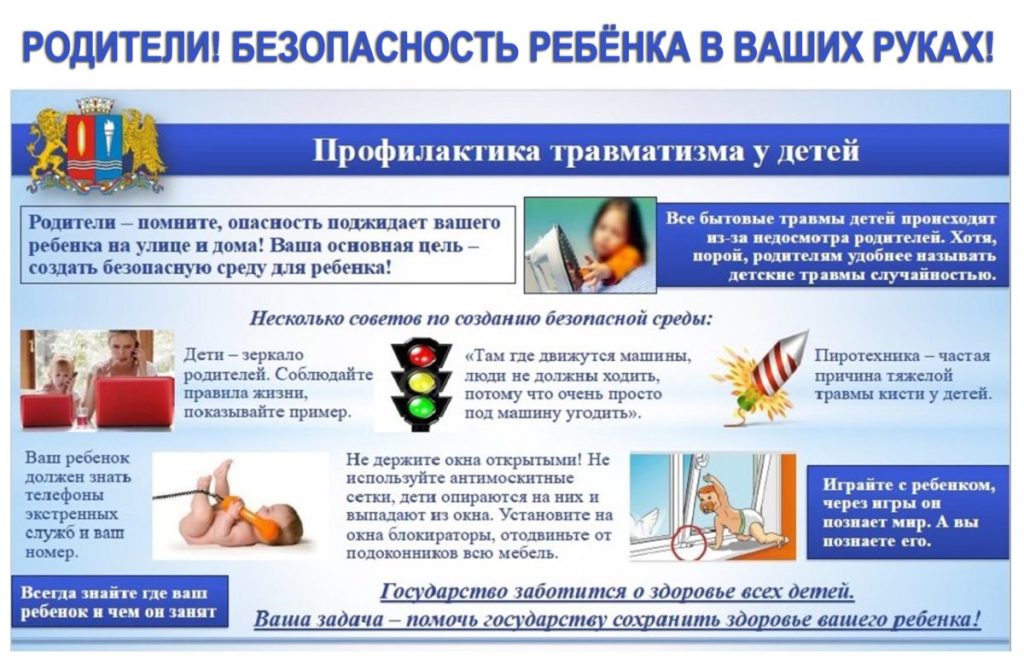 РОДИТЕЛИ! БЕЗОПАСНОСТЬ РЕБЁНКА В ВАШИХ РУКАХ!

Профилактика травматизма у детей

Родители – помните, опасность поджидает вашего ребенка на улице и дома! Ваша основная цель – создать безопасную среду для ребенка!

Все бытовые травмы детей происходят из-за недосмотра родителей. Хотя, порой, родителям удобнее называть детские травмы случайностью.

Несколько советов по созданию безопасной среды:

Дети – зеркало родителей. Соблюдайте правила жизни, показывайте пример.

«Там где движутся машины, люди не должны ходить, потому что очень просто под машину угодить».

Пиротехника – частая причина тяжелой травмы кисти у детей.

Ваш ребенок должен знать телефоны экстренных служб и ваш номер.

Не держите окна открытыми! Не используйте антимоскитные сетки, дети опираются на них и выпадают из окна. Установите на окна блокираторы, отодвиньте от подоконников всю мебель.

Играйте с ребенком, через игры он познает мир. А вы познаете его.

Всегда знайте где ваш ребенок и чем он занят

Государство заботится о здоровье всех детей.
Ваша задача – помочь государству сохранить здоровье вашего ребенка!